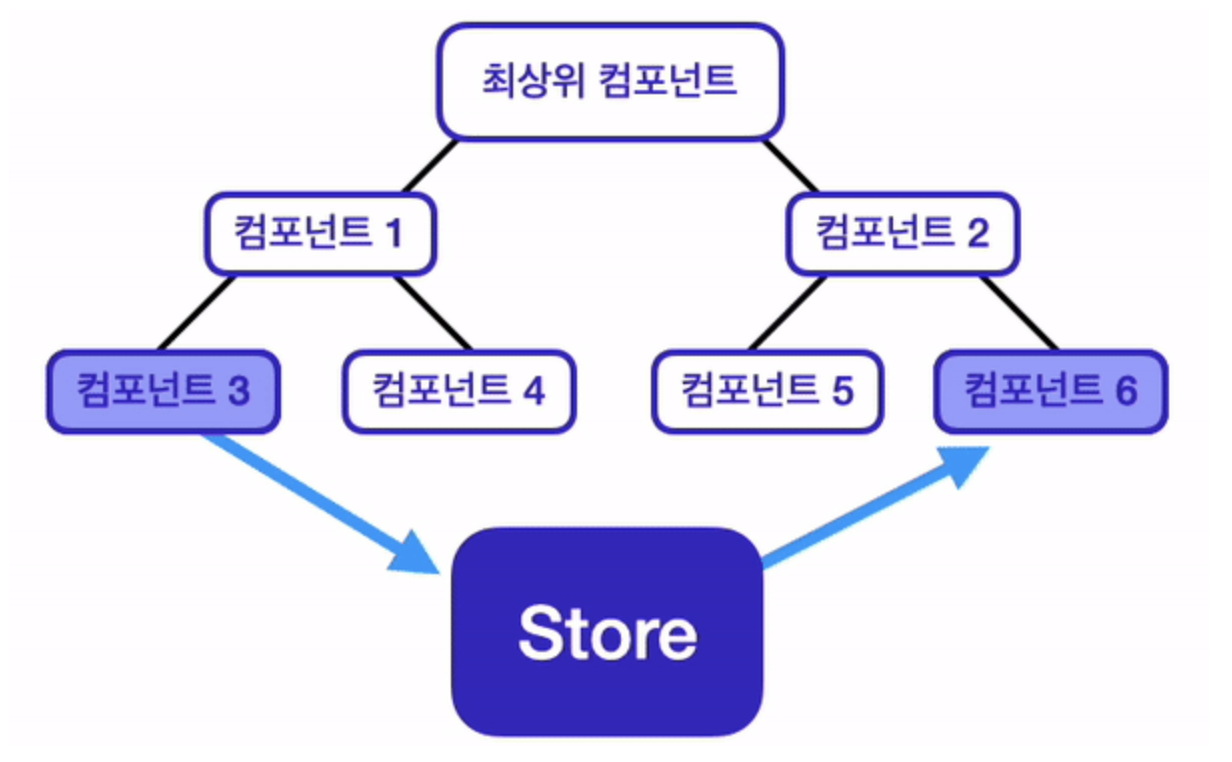 최상위 컴포넌트

컴포넌트 1

컴포넌트 2

컴포넌트 3

컴포넌트 4

컴포넌트 5

컴포넌트 6

Store